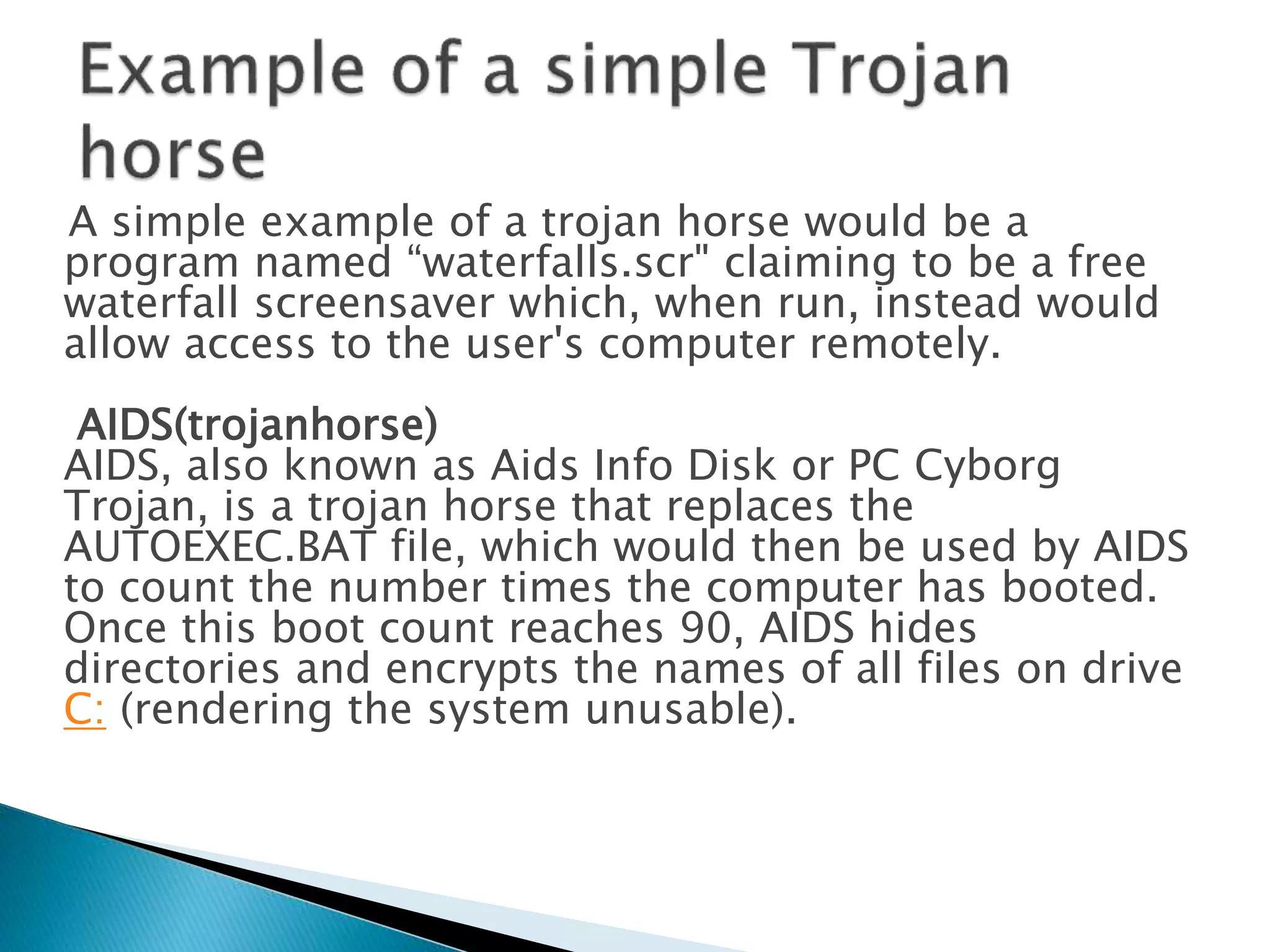 Example of a simple Trojan horse

A simple example of a trojan horse would be a program named “waterfalls.scr" claiming to be a free waterfall screensaver which, when run, instead would allow access to the user's computer remotely.

AIDS(trojanhorse)
AIDS, also known as Aids Info Disk or PC Cyborg Trojan, is a trojan horse that replaces the AUTOEXEC.BAT file, which would then be used by AIDS to count the number times the computer has booted. Once this boot count reaches 90, AIDS hides directories and encrypts the names of all files on drive C: (rendering the system unusable).